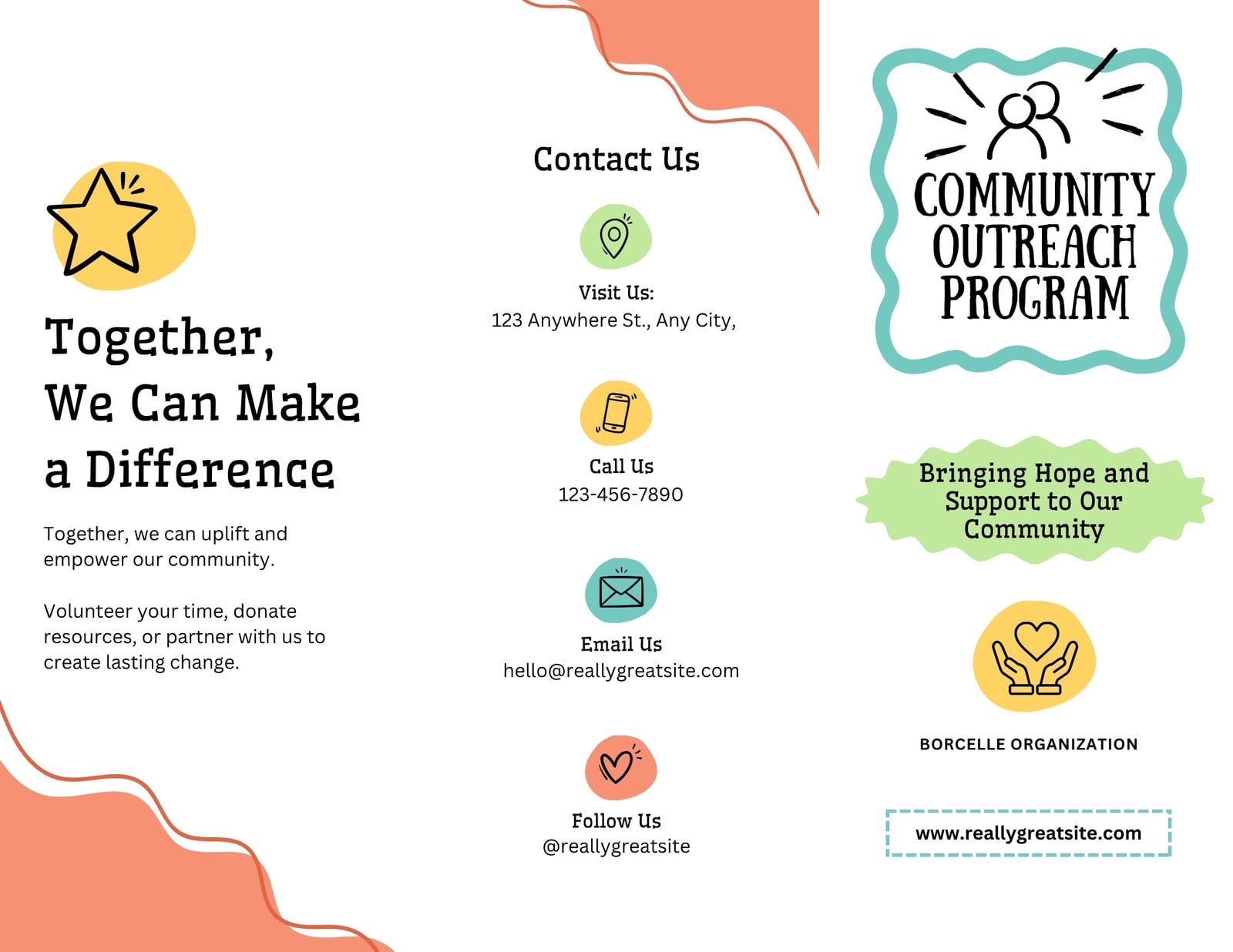 Together,
We Can Make
a Difference

Together, we can uplift and empower our community.

Volunteer your time, donate resources, or partner with us to create lasting change.

Contact Us

Visit Us:
123 Anywhere St., Any City,

Call Us
123-456-7890

Email Us
hello@reallygreatsite.com

Follow Us
@reallygreatsite

COMMUNITY OUTREACH PROGRAM

Bringing Hope and Support to Our Community

BORCELLE ORGANIZATION

www.reallygreatsite.com